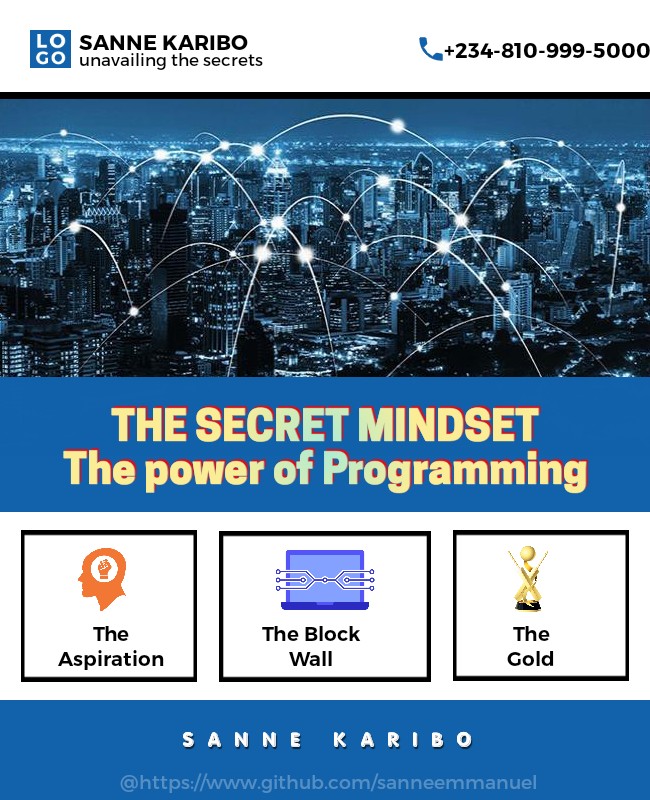 LO
GO
SANNE KARIBO
unavailing the secrets

+234-810-999-5000

THE SECRET MINDSET
The power of Programming

The Aspiration

The Block Wall

The Gold

SANNE KARIBO

@https://www.github.com/sanneemmanuel